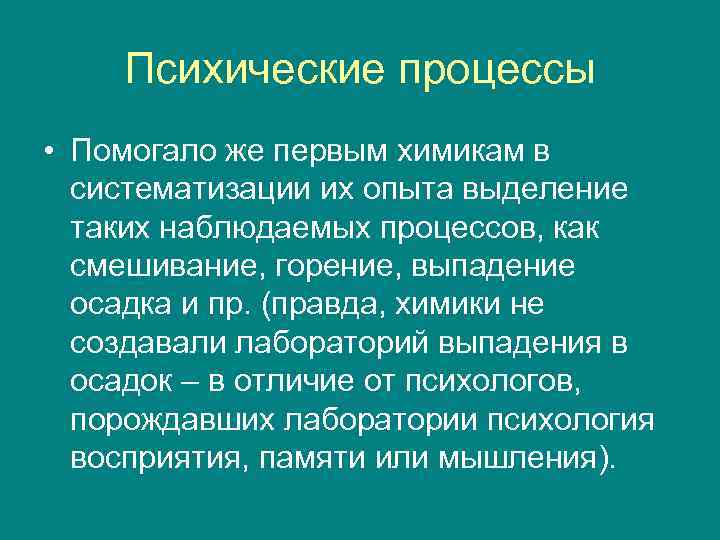 Психические процессы

• Помогало же первым химикам в систематизации их опыта выделение таких наблюдаемых процессов, как смешивание, горение, выпадение осадка и пр. (правда, химики не создавали лабораторий выпадения в осадок – в отличие от психологов, порождавших лаборатории психология восприятия, памяти или мышления).